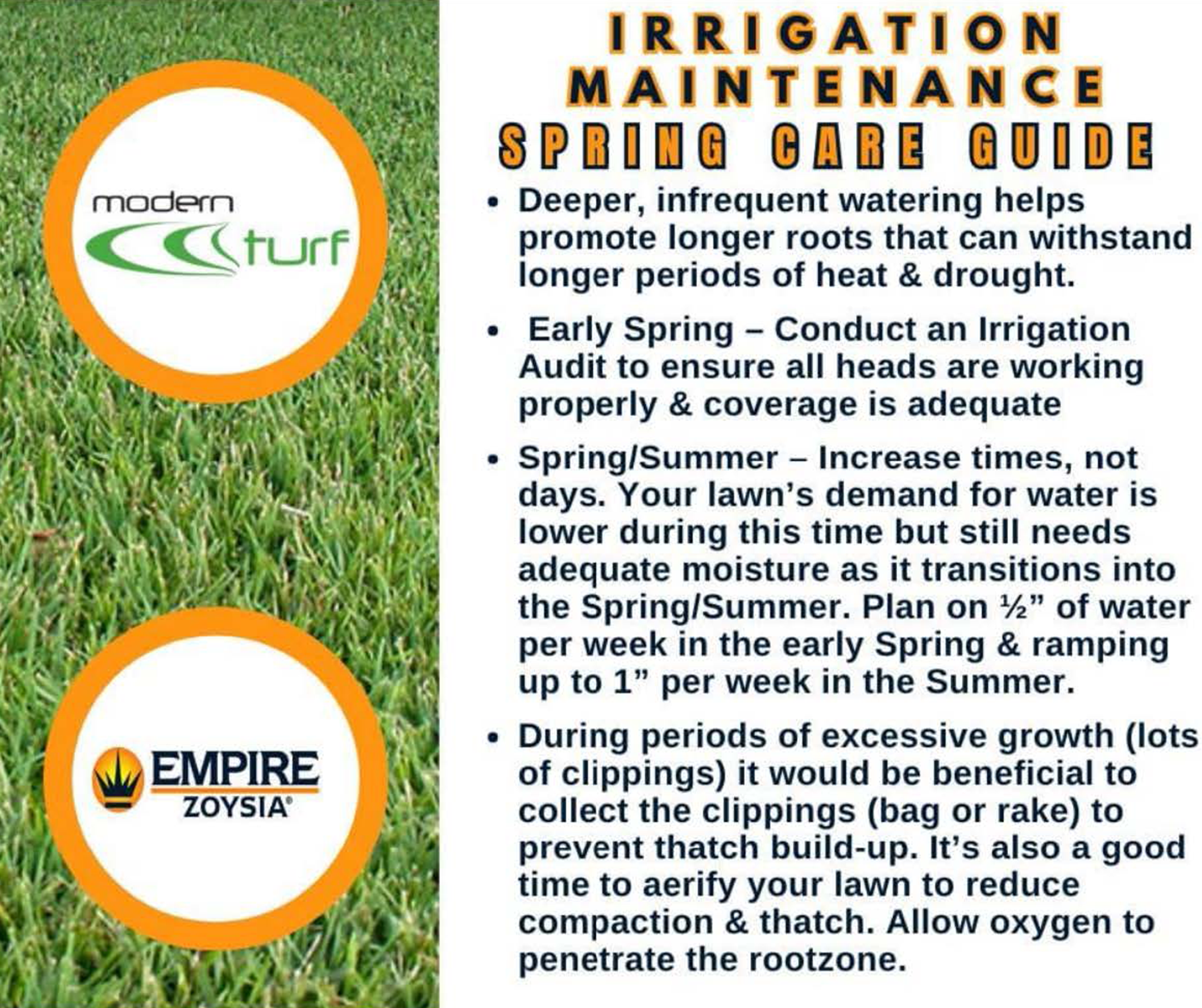 modern turf

EMPIRE ZOYSIA®

IRRIGATION MAINTENANCE
SPRING CARE GUIDE

• Deeper, infrequent watering helps promote longer roots that can withstand longer periods of heat & drought.

• Early Spring – Conduct an Irrigation Audit to ensure all heads are working properly & coverage is adequate

• Spring/Summer – Increase times, not days. Your lawn's demand for water is lower during this time but still needs adequate moisture as it transitions into the Spring/Summer. Plan on ½" of water per week in the early Spring & ramping up to 1" per week in the Summer.

• During periods of excessive growth (lots of clippings) it would be beneficial to collect the clippings (bag or rake) to prevent thatch build-up. It's also a good time to aerify your lawn to reduce compaction & thatch. Allow oxygen to penetrate the rootzone.